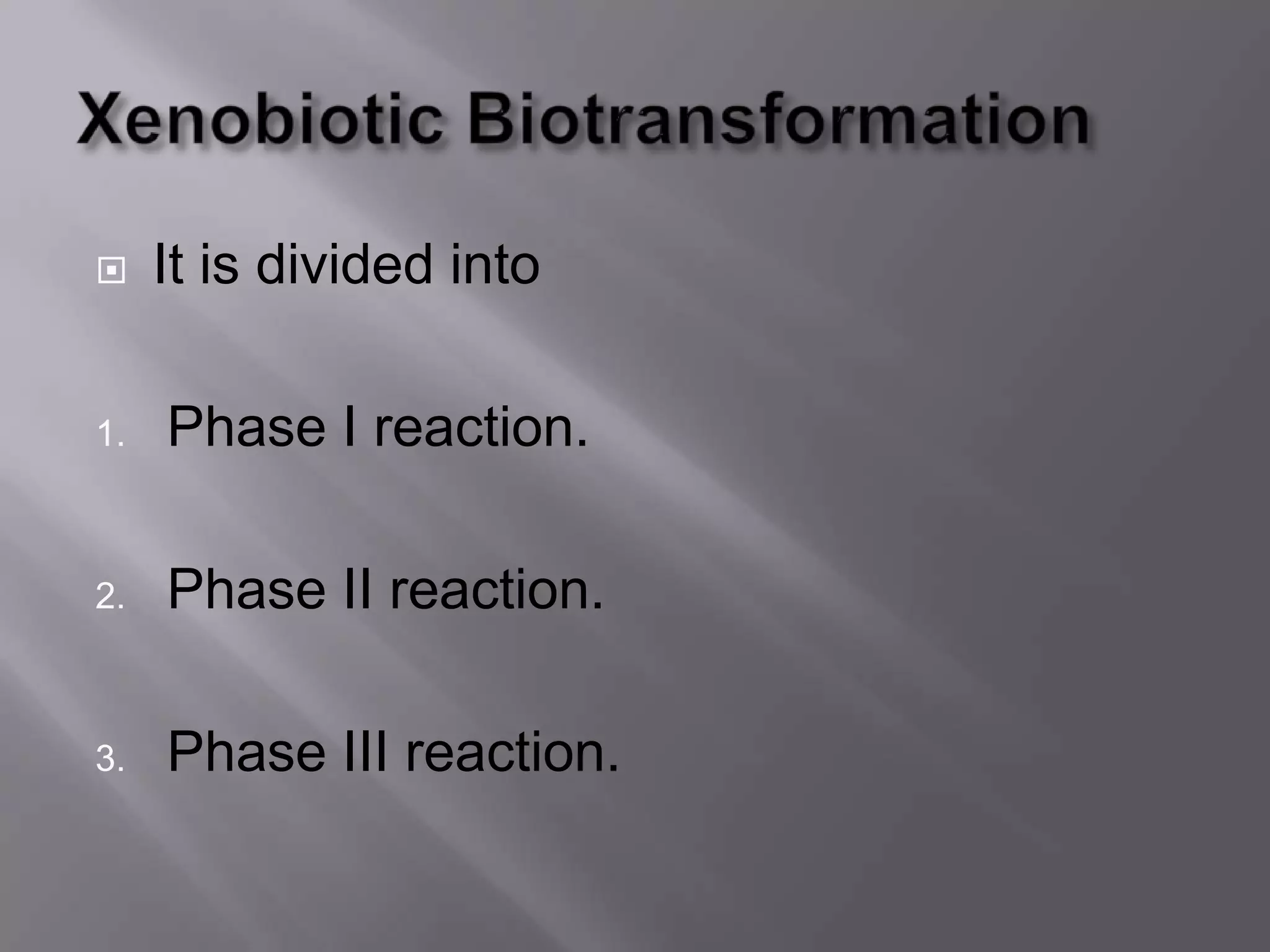 Xenobiotic Biotransformation

It is divided into

1. Phase I reaction.

2. Phase II reaction.

3. Phase III reaction.